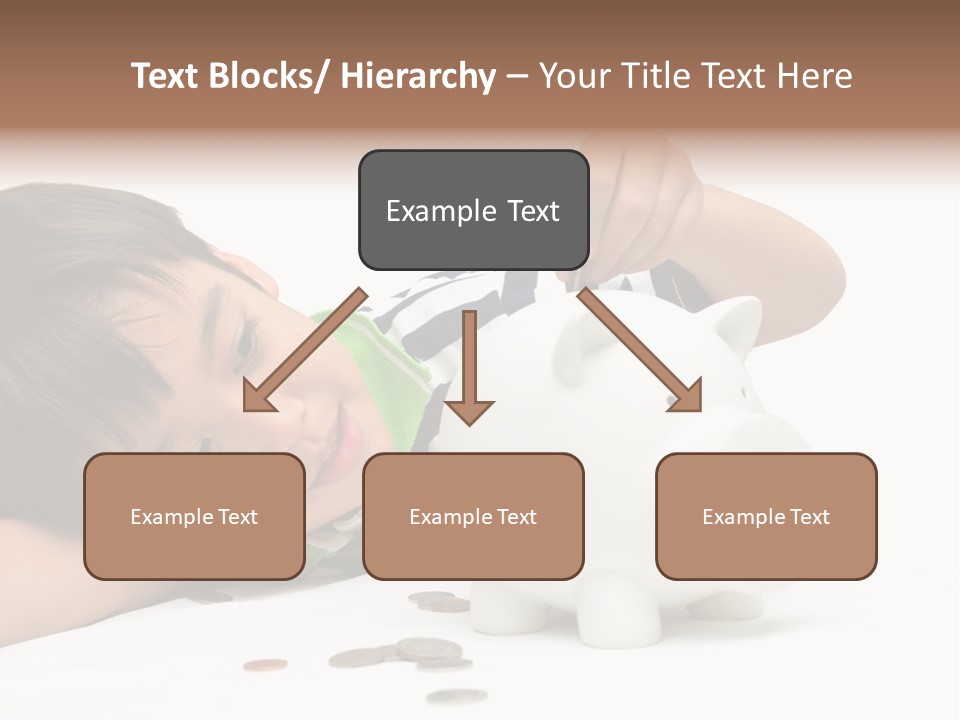 Text Blocks/ Hierarchy – Your Title Text Here

Example Text

Example Text

Example Text

Example Text